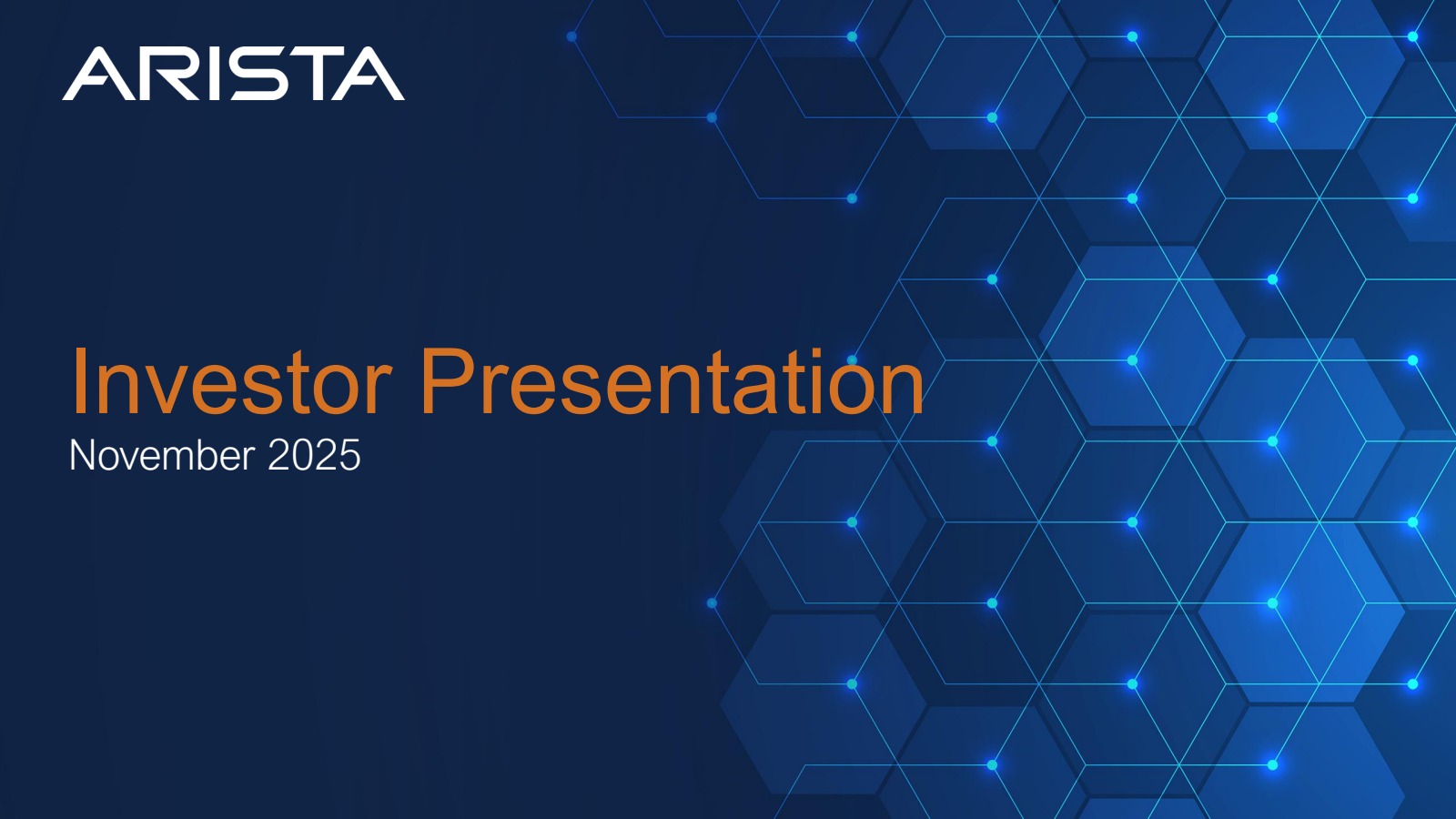 ARISTA

Investor Presentation
November 2025